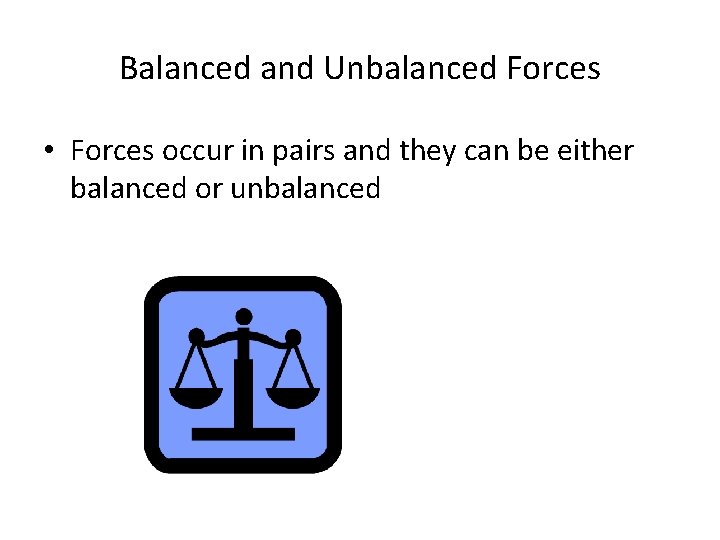 Balanced and Unbalanced Forces

• Forces occur in pairs and they can be either balanced or unbalanced